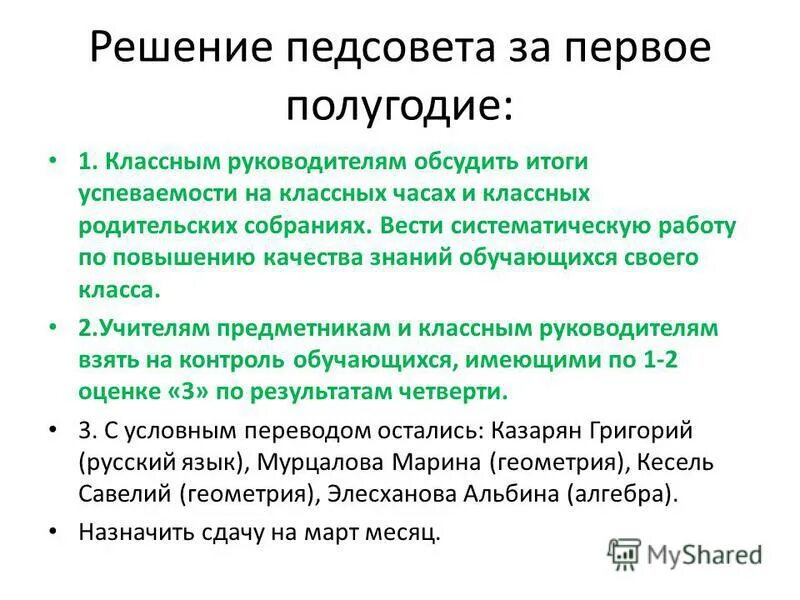 Решение педсовета за первое полугодие:

• 1. Классным руководителям обсудить итоги успеваемости на классных часах и классных родительских собраниях. Вести систематическую работу по повышению качества знаний обучающихся своего класса.

• 2.Учителям предметникам и классным руководителям взять на контроль обучающихся, имеющими по 1-2 оценке «3» по результатам четверти.

• 3. С условным переводом остались: Казарян Григорий (русский язык), Мурцалова Марина (геометрия), Кесель Савелий (геометрия), Элесханова Альбина (алгебра).

• Назначить сдачу на март месяц.

MyShared